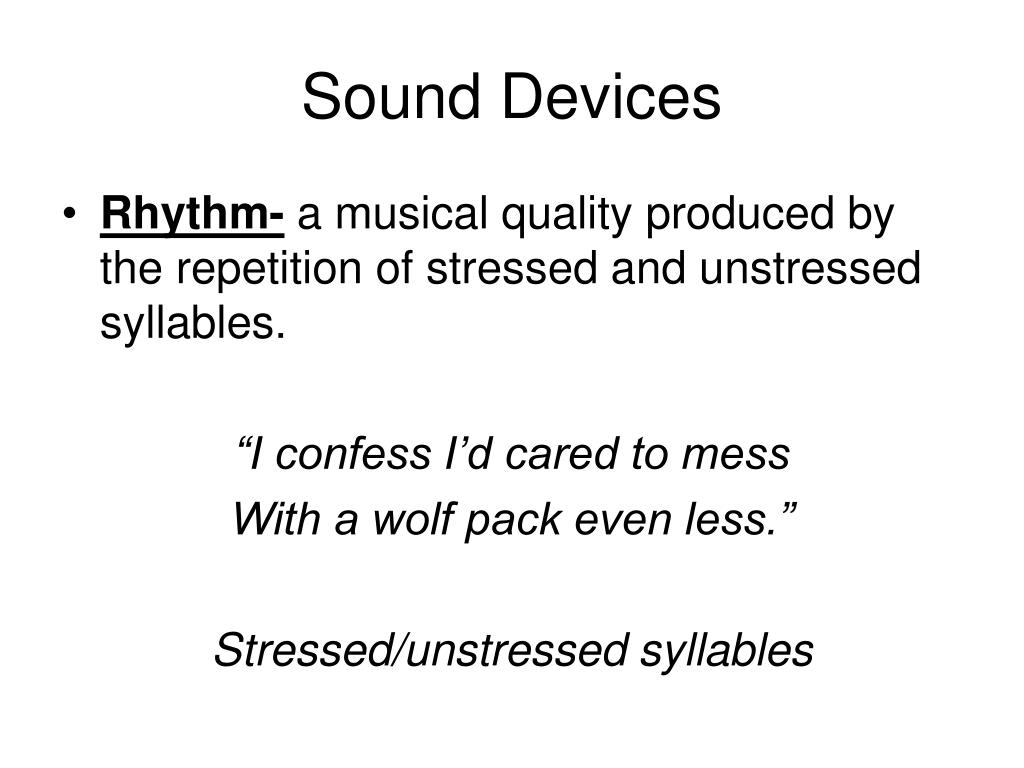 Sound Devices

• Rhythm- a musical quality produced by the repetition of stressed and unstressed syllables.

“I confess I’d cared to mess
With a wolf pack even less.”

Stressed/unstressed syllables